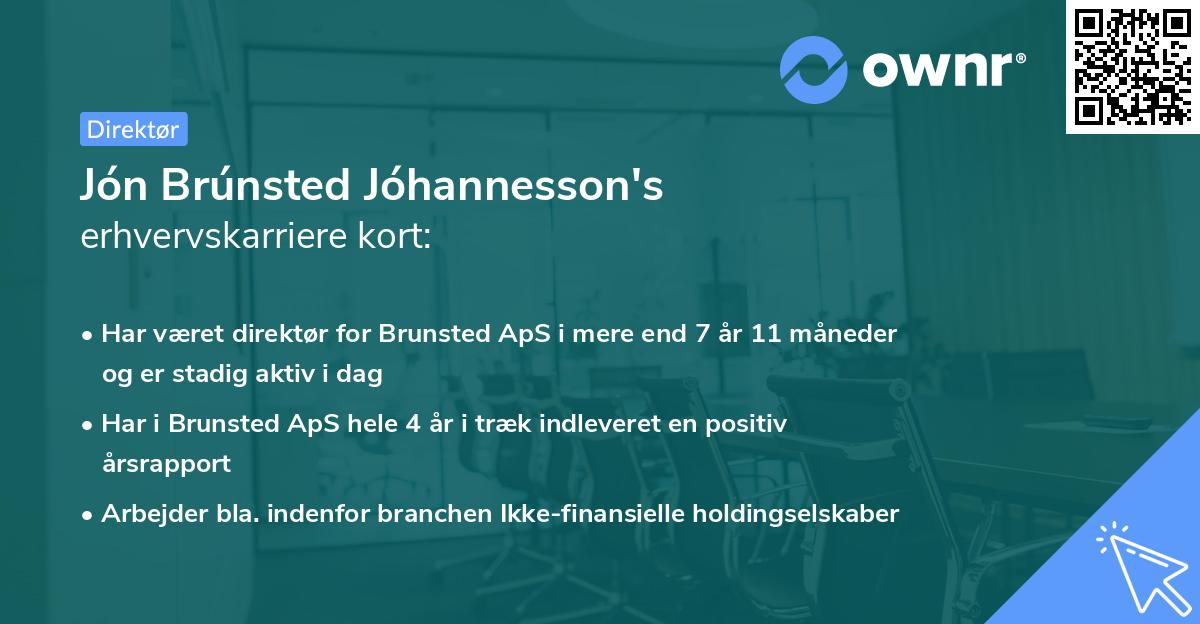 ownr®

Direktør

Jón Brúnsted Jóhannesson's erhvervskarriere kort:

• Har været direktør for Brunsted ApS i mere end 7 år 11 måneder og er stadig aktiv i dag

• Har i Brunsted ApS hele 4 år i træk indleveret en positiv årsrapport

• Arbejder bla. indenfor branchen Ikke-finansielle holdingselskaber